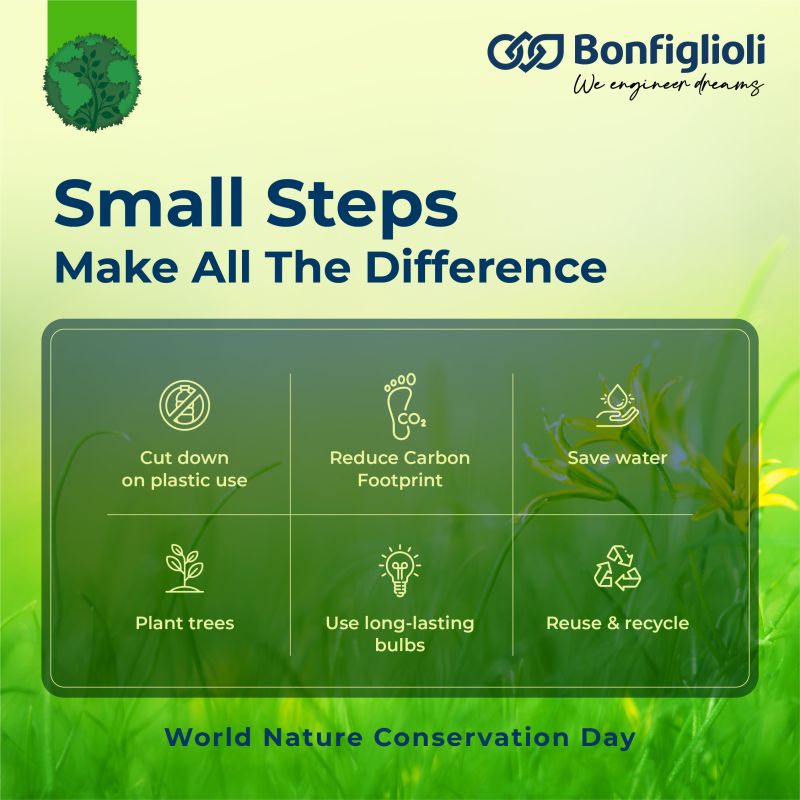 Bonfiglioli
We engineer dreams

Small Steps
Make All The Difference

$CO_2$

Cut down on plastic use

Reduce Carbon Footprint

Save water

Plant trees

Use long-lasting bulbs

Reuse & recycle

World Nature Conservation Day